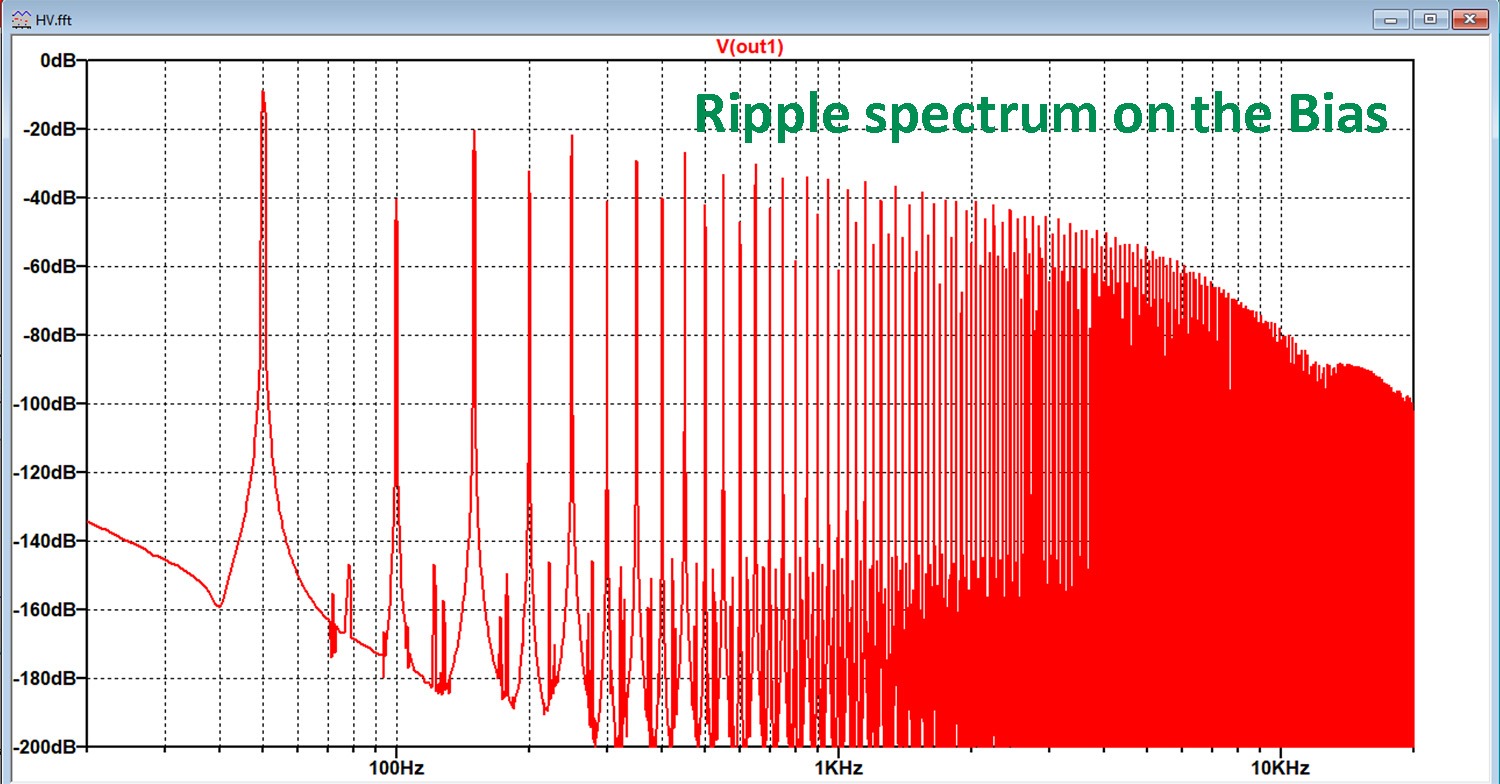 HV.fft

V(out1)

Ripple spectrum on the Bias

0dB
-20dB
-40dB
-60dB
-80dB
-100dB
-120dB
-140dB
-160dB
-180dB
-200dB

100Hz
1KHz
10KHz